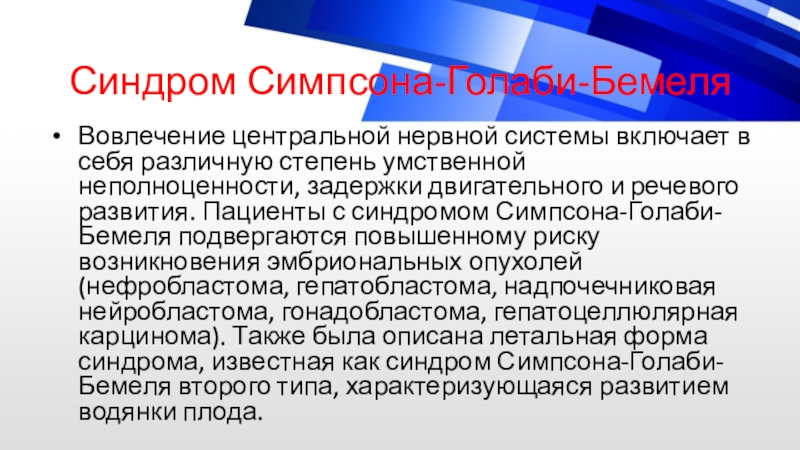 Синдром Симпсона-Голаби-Бемеля

• Вовлечение центральной нервной системы включает в себя различную степень умственной неполноценности, задержки двигательного и речевого развития. Пациенты с синдромом Симпсона-Голаби-Бемеля подвергаются повышенному риску возникновения эмбриональных опухолей (нефробластома, гепатобластома, надпочечниковая нейробластома, гонадобластома, гепатоцеллюлярная карцинома). Также была описана летальная форма синдрома, известная как синдром Симпсона-Голаби-Бемеля второго типа, характеризующаяся развитием водянки плода.